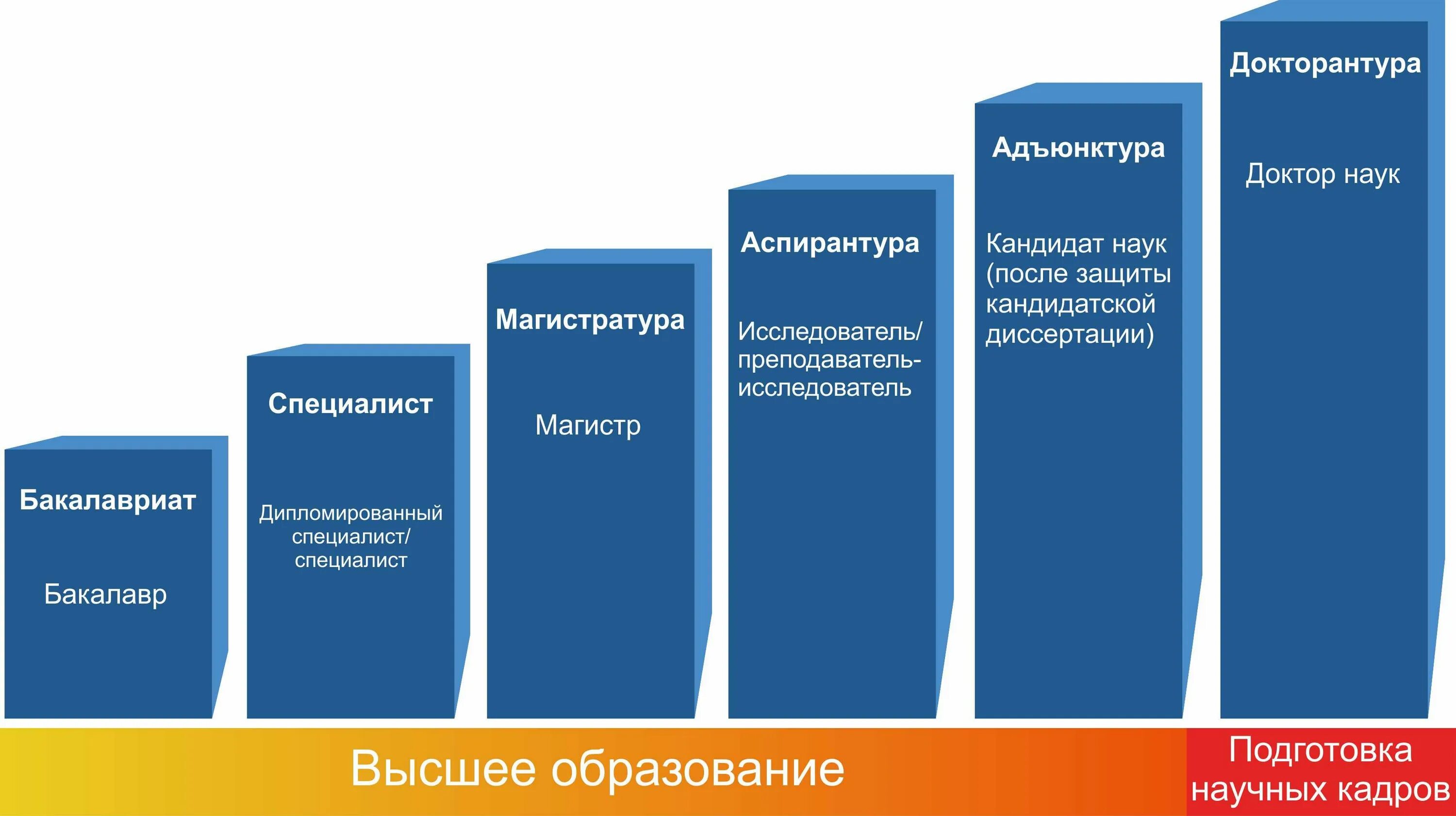 Бакалавриат

Бакалавр

Специалист

Дипломированный специалист/ специалист

Магистратура

Магистр

Аспирантура

Исследователь/ преподаватель-исследователь

Адъюнктура

Кандидат наук (после защиты кандидатской диссертации)

Докторантура

Доктор наук

Высшее образование

Подготовка научных кадров